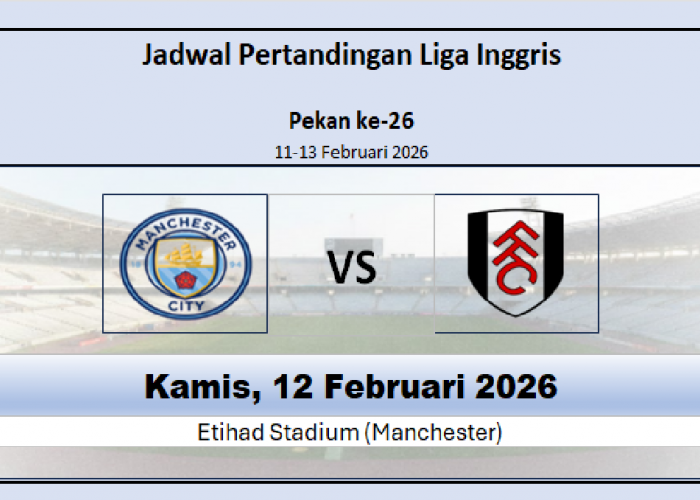 Jadwal Pertandingan Liga Inggris

Pekan ke-26

11-13 Februari 2026

MANCHESTER
18 94
CITY

VS

FFC

Kamis, 12 Februari 2026

Etihad Stadium (Manchester)